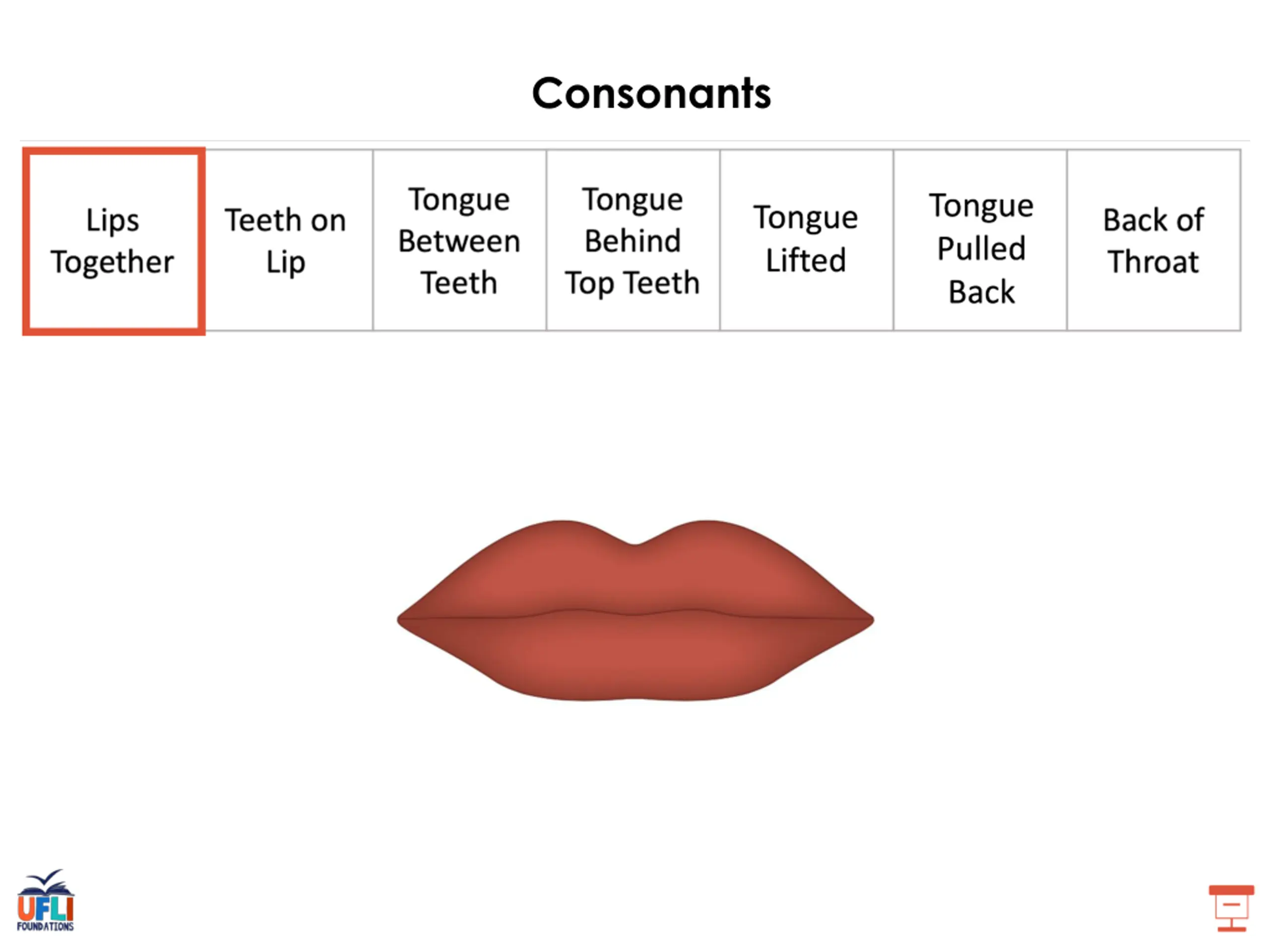 Consonants

| Lips Together | Teeth on Lip | Tongue Between Teeth | Tongue Behind Top Teeth | Tongue Lifted | Tongue Pulled Back | Back of Throat |
|---|---|---|---|---|---|---|

UFLI FOUNDATIONS